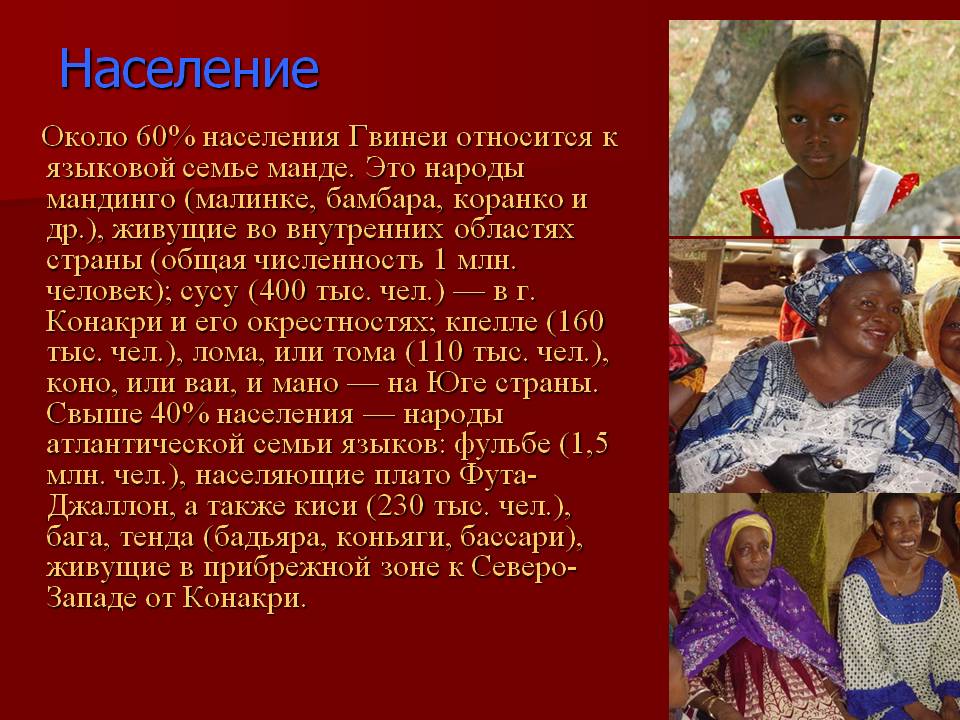 Население

Около 60% населения Гвинеи относится к языковой семье манде. Это народы мандинго (малинке, бамбара, коранко и др.), живущие во внутренних областях страны (общая численность 1 млн. человек); сусу (400 тыс. чел.) — в г. Конакри и его окрестностях; кпелле (160 тыс. чел.), лома, или тома (110 тыс. чел.), коно, или ваи, и мано — на Юге страны. Свыше 40% населения — народы атлантической семьи языков: фульбе (1,5 млн. чел.), населяющие плато Фута-Джаллон, а также киси (230 тыс. чел.), бага, тенда (бадьяра, коньяги, бассари), живущие в прибрежной зоне к Северо-Западе от Конакри.